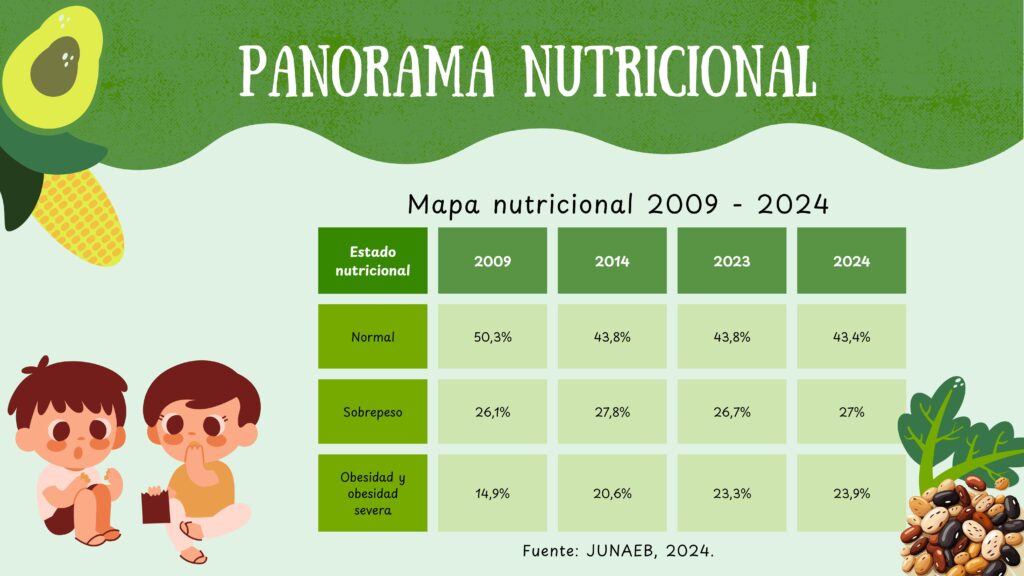 PANORAMA NUTRICIONAL

Mapa nutricional 2009 - 2024

| Estado nutricional | 2009 | 2014 | 2023 | 2024 |
|---|---|---|---|---|
| Normal | 50,3% | 43,8% | 43,8% | 43,4% |
| Sobrepeso | 26,1% | 27,8% | 26,7% | 27% |
| Obesidad y obesidad severa | 14,9% | 20,6% | 23,3% | 23,9% |

Fuente: JUNAEB, 2024.